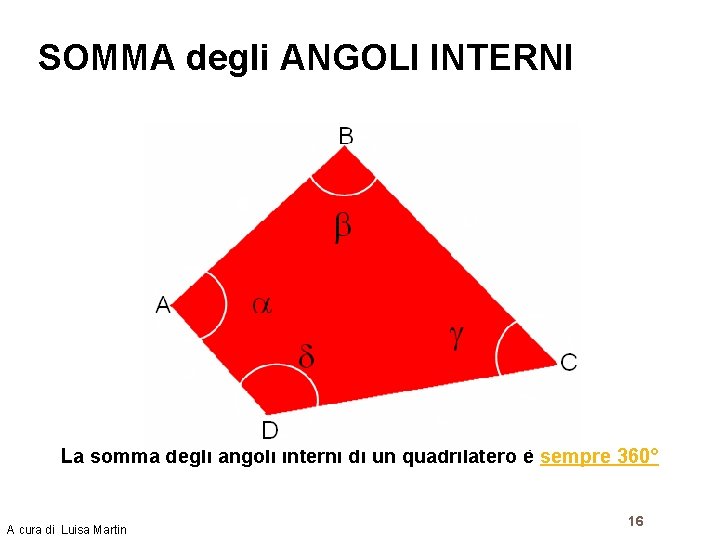 SOMMA degli ANGOLI INTERNI

B

$\beta$

A

$\alpha$

$\gamma$

$\delta$

C

D

La somma degli angoli interni di un quadrilatero è sempre 360°

A cura di Luisa Martin

16